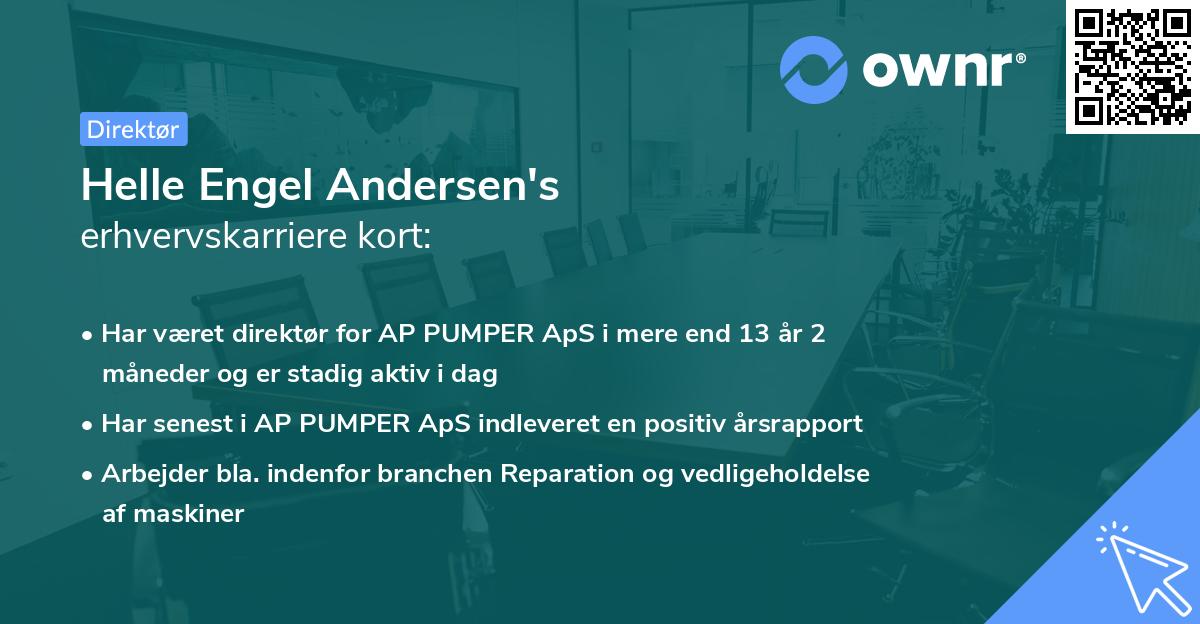 ownr®

Direktør

Helle Engel Andersen's
erhvervskarriere kort:

• Har været direktør for AP PUMPER ApS i mere end 13 år 2 måneder og er stadig aktiv i dag
• Har senest i AP PUMPER ApS indleveret en positiv årsrapport
• Arbejder bla. indenfor branchen Reparation og vedligeholdelse af maskiner